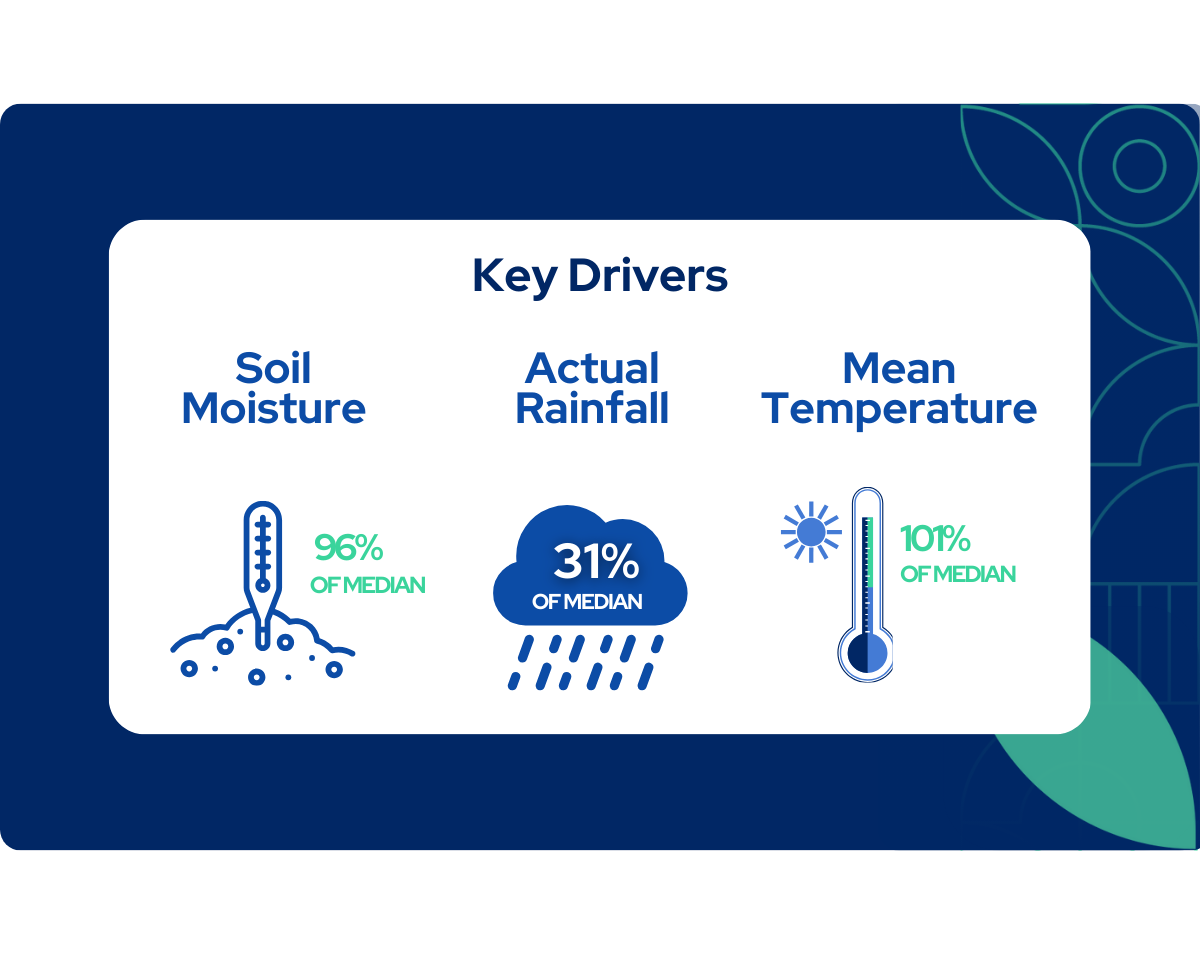 Key Drivers

Soil Moisture

96%
OF MEDIAN

Actual Rainfall

31%
OF MEDIAN

Mean Temperature

101%
OF MEDIAN